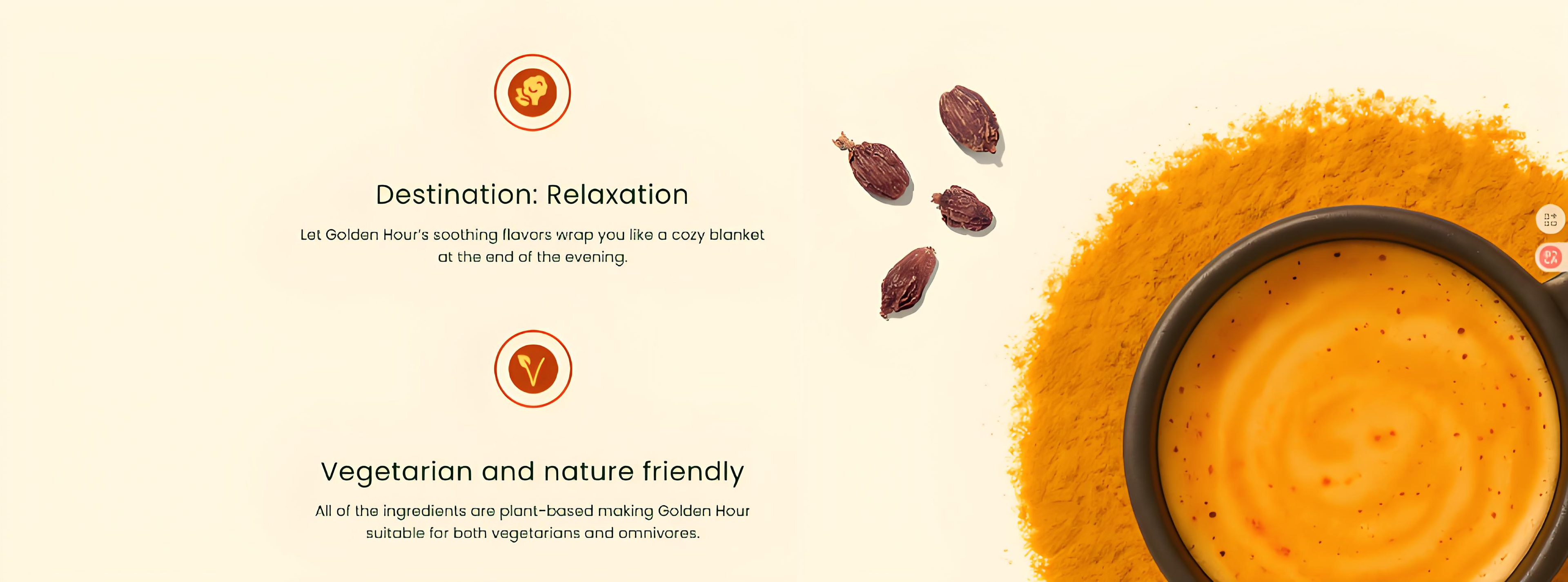 Destination: Relaxation

Let Golden Hour's soothing flavors wrap you like a cozy blanket at the end of the evening.

Vegetarian and nature friendly

All of the ingredients are plant-based making Golden Hour suitable for both vegetarians and omnivores.